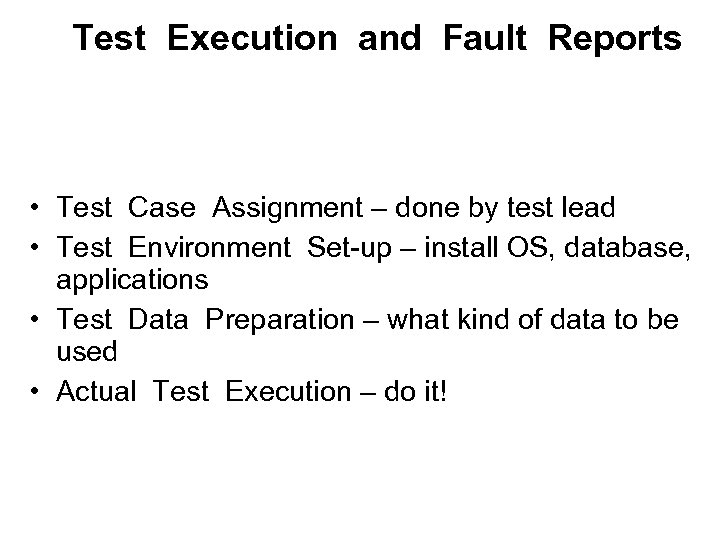 Test Execution and Fault Reports

• Test Case Assignment – done by test lead
• Test Environment Set-up – install OS, database, applications
• Test Data Preparation – what kind of data to be used
• Actual Test Execution – do it!